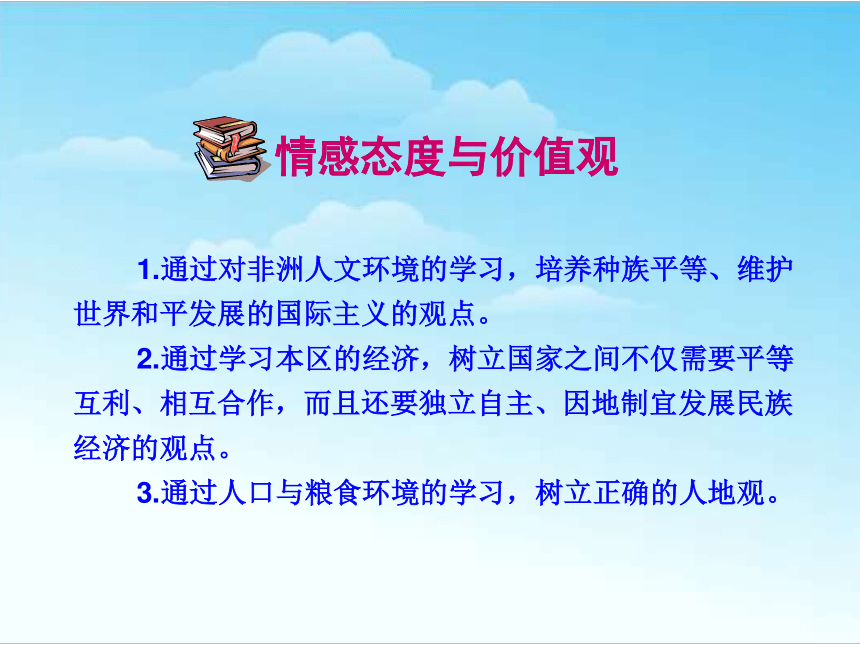 情感态度与价值观

1.通过对非洲人文环境的学习，培养种族平等、维护世界和平发展的国际主义的观点。

2.通过学习本区的经济，树立国家之间不仅需要平等互利、相互合作，而且还要独立自主、因地制宜发展民族经济的观点。

3.通过人口与粮食环境的学习，树立正确的人地观。